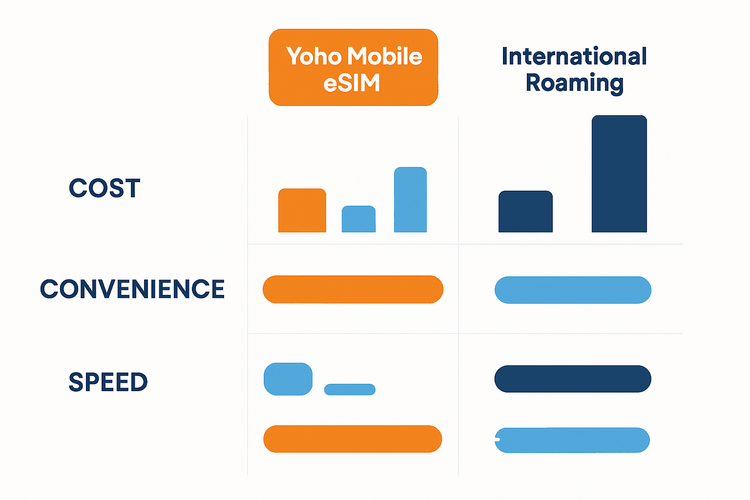 Yoho Mobile eSIM

International Roaming

COST

CONVENIENCE

SPEED